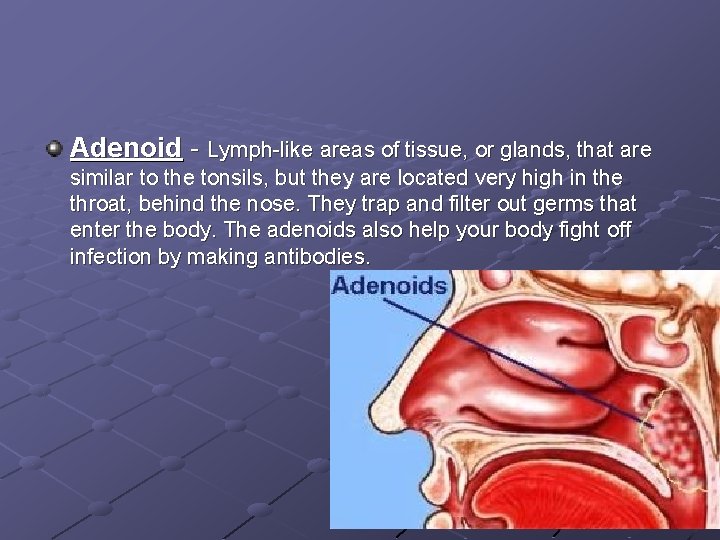 Adenoid - Lymph-like areas of tissue, or glands, that are similar to the tonsils, but they are located very high in the throat, behind the nose. They trap and filter out germs that enter the body. The adenoids also help your body fight off infection by making antibodies.

Adenoids